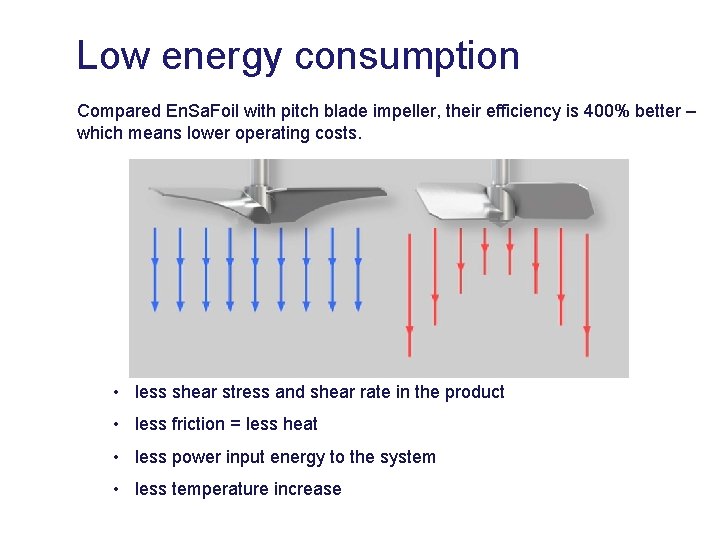 Low energy consumption

Compared EnSaFoil with pitch blade impeller, their efficiency is 400% better – which means lower operating costs.

• less shear stress and shear rate in the product
• less friction = less heat
• less power input energy to the system
• less temperature increase